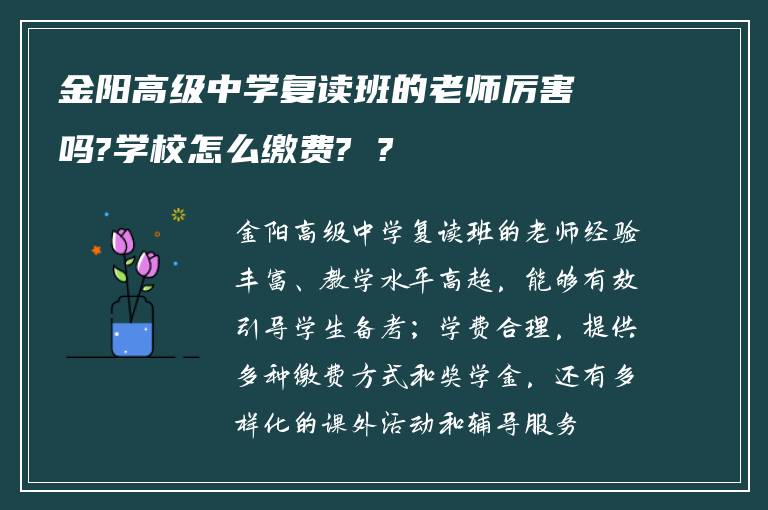 金阳高级中学复读班的老师厉害吗?学校怎么缴费? ?

金阳高级中学复读班的老师经验丰富、教学水平高超，能够有效引导学生备考；学费合理，提供多种缴费方式和奖学金，还有多样化的课外活动和辅导服务